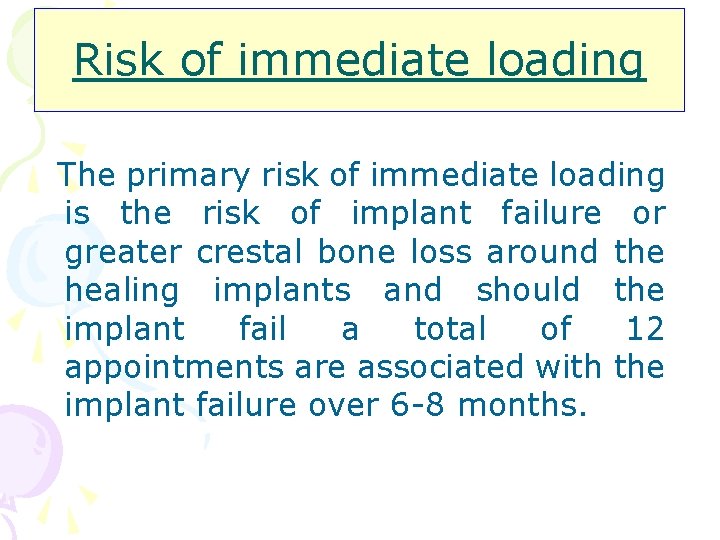 Risk of immediate loading

The primary risk of immediate loading is the risk of implant failure or greater crestal bone loss around the healing implants and should the implant fail a total of 12 appointments are associated with the implant failure over 6-8 months.